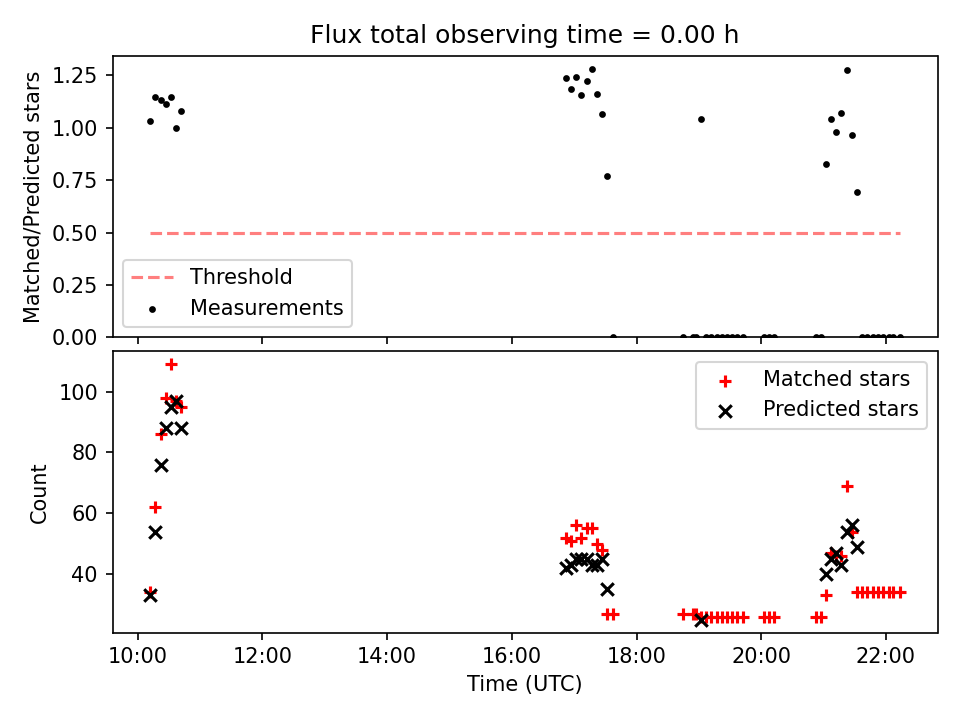 Flux total observing time = 0.00 h

Matched/Predicted stars

1.25
1.00
0.75
0.50
0.25
0.00

Threshold
Measurements

Count

100
80
60
40

Matched stars
Predicted stars

10:00
12:00
14:00
16:00
18:00
20:00
22:00

Time (UTC)